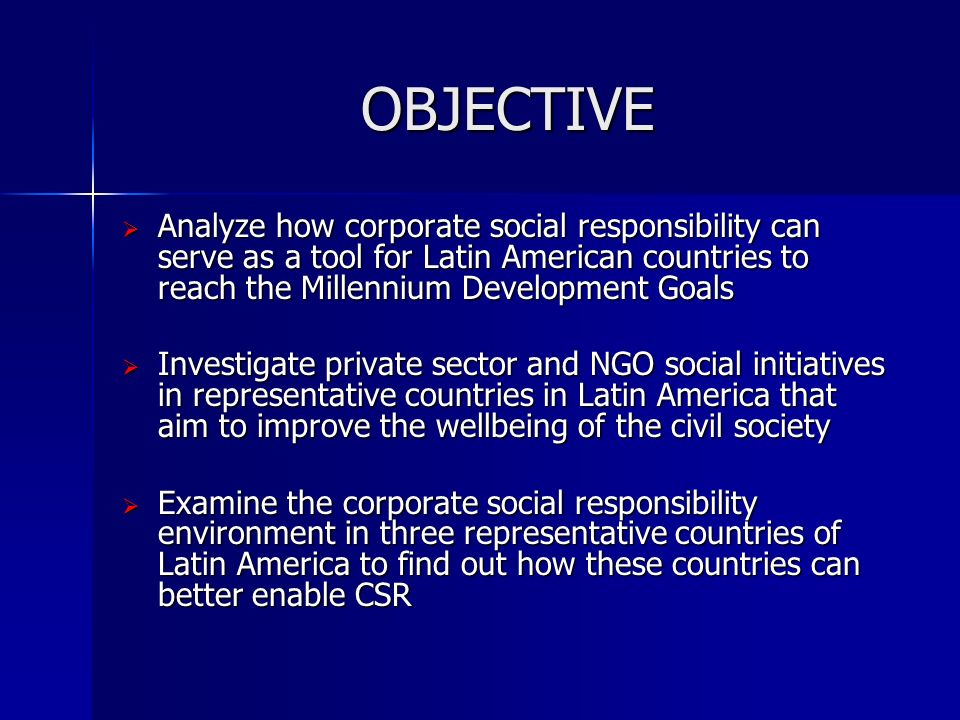 OBJECTIVE

➢ Analyze how corporate social responsibility can serve as a tool for Latin American countries to reach the Millennium Development Goals

➢ Investigate private sector and NGO social initiatives in representative countries in Latin America that aim to improve the wellbeing of the civil society

➢ Examine the corporate social responsibility environment in three representative countries of Latin America to find out how these countries can better enable CSR